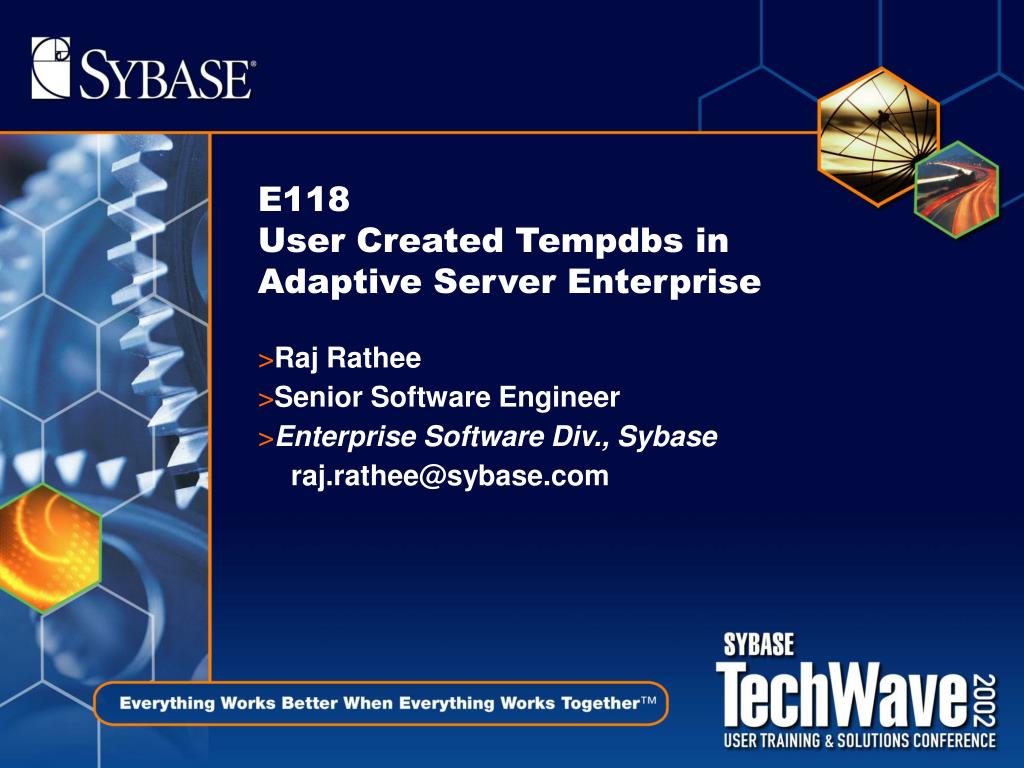 SYBASE®

E118
User Created Tempdbs in Adaptive Server Enterprise

>Raj Rathee
>Senior Software Engineer
>Enterprise Software Div., Sybase
raj.rathee@sybase.com

Everything Works Better When Everything Works Together™

SYBASE
TechWave 2002
USER TRAINING & SOLUTIONS CONFERENCE